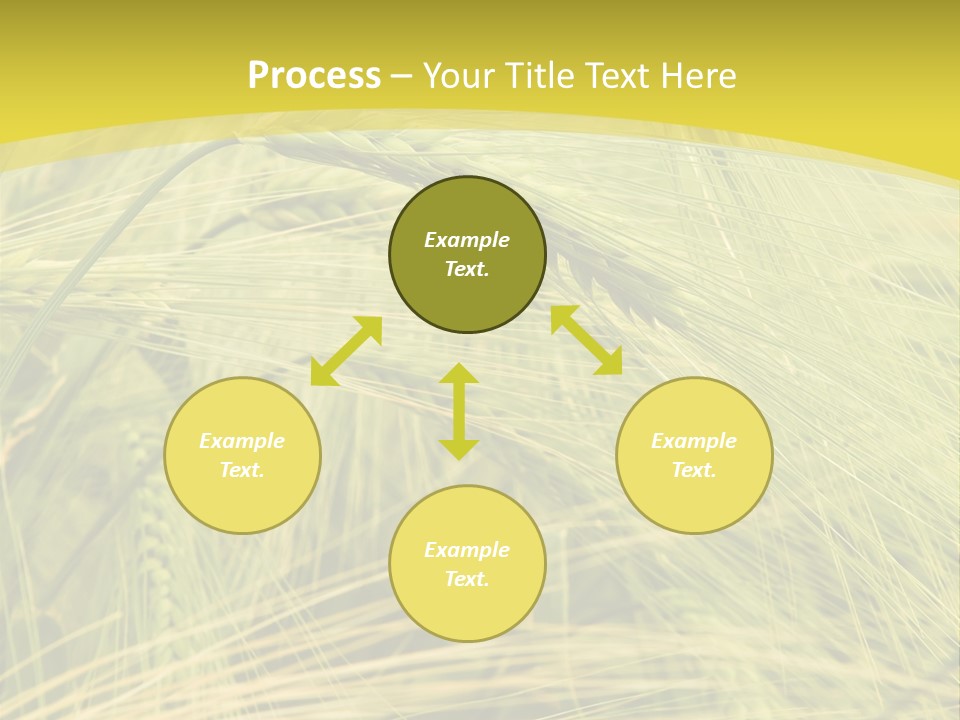 Process – Your Title Text Here

Example Text.

Example Text.

Example Text.

Example Text.